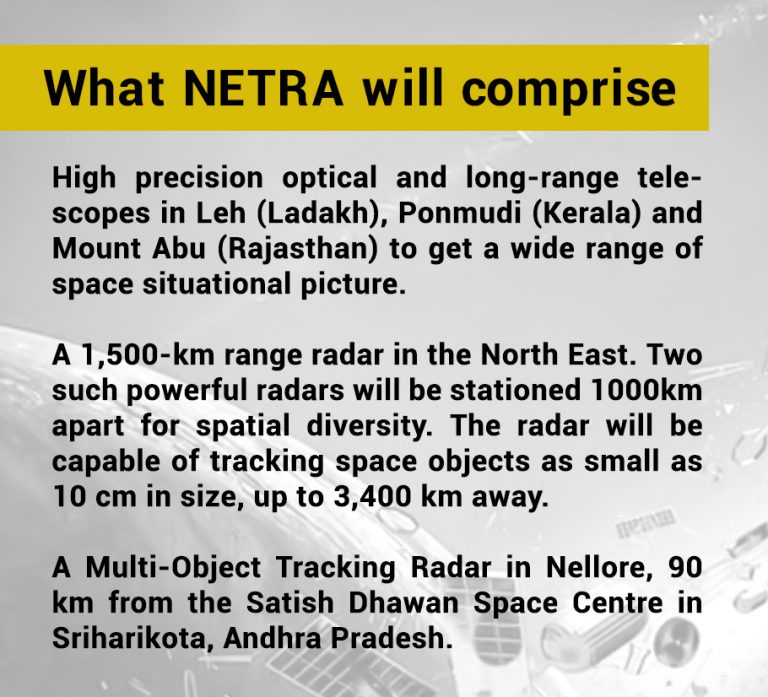 What NETRA will comprise

High precision optical and long-range telescopes in Leh (Ladakh), Ponmudi (Kerala) and Mount Abu (Rajasthan) to get a wide range of space situational picture.

A 1,500-km range radar in the North East. Two such powerful radars will be stationed 1000km apart for spatial diversity. The radar will be capable of tracking space objects as small as 10 cm in size, up to 3,400 km away.

A Multi-Object Tracking Radar in Nellore, 90 km from the Satish Dhawan Space Centre in Sriharikota, Andhra Pradesh.